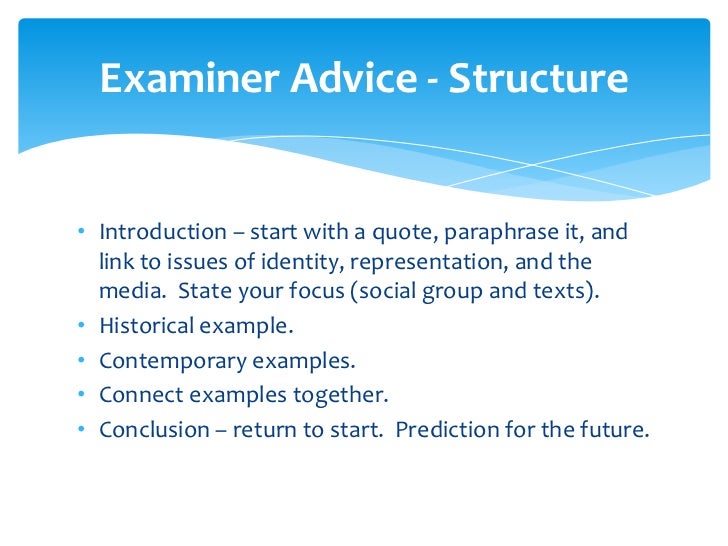 Examiner Advice - Structure

• Introduction – start with a quote, paraphrase it, and link to issues of identity, representation, and the media. State your focus (social group and texts).
• Historical example.
• Contemporary examples.
• Connect examples together.
• Conclusion – return to start. Prediction for the future.